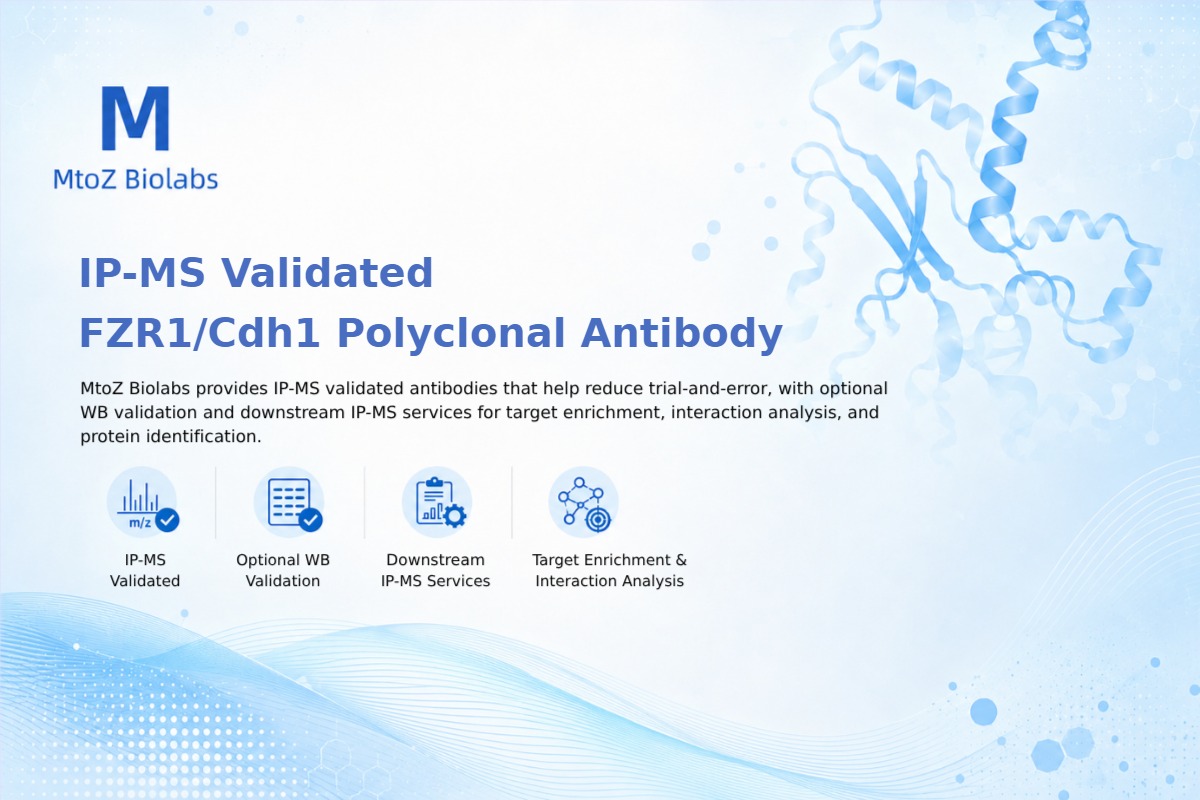 M
MtoZ Biolabs

IP-MS Validated
FZR1/Cdh1 Polyclonal Antibody

MtoZ Biolabs provides IP-MS validated antibodies that help reduce trial-and-error, with optional WB validation and downstream IP-MS services for target enrichment, interaction analysis, and protein identification.

m/z

IP-MS Validated

Optional WB Validation

Downstream IP-MS Services

Target Enrichment & Interaction Analysis